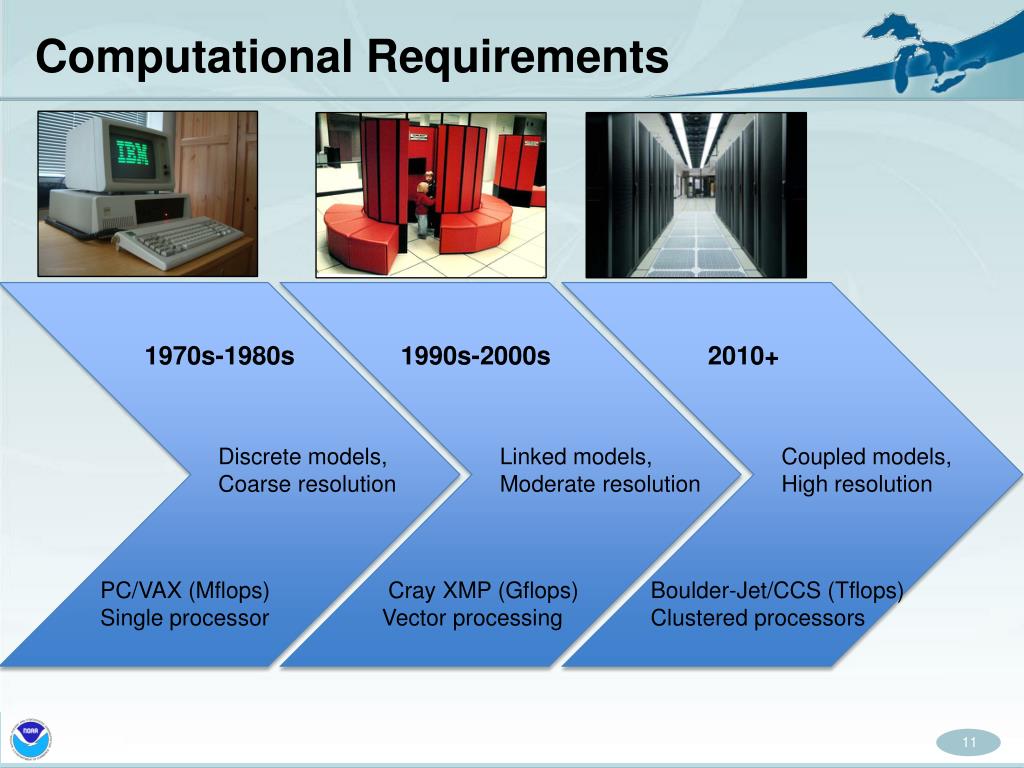 Computational Requirements

IBM

1970s-1980s

Discrete models, Coarse resolution

PC/VAX (Mflops) Single processor

1990s-2000s

Linked models, Moderate resolution

Cray XMP (Gflops) Vector processing

2010+

Coupled models, High resolution

Boulder-Jet/CCS (Tflops) Clustered processors

NOAA

11